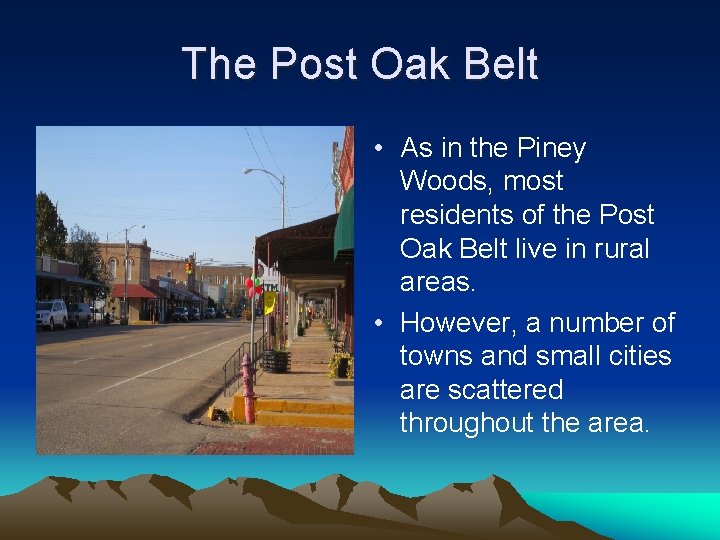 The Post Oak Belt

• As in the Piney Woods, most residents of the Post Oak Belt live in rural areas.
• However, a number of towns and small cities are scattered throughout the area.